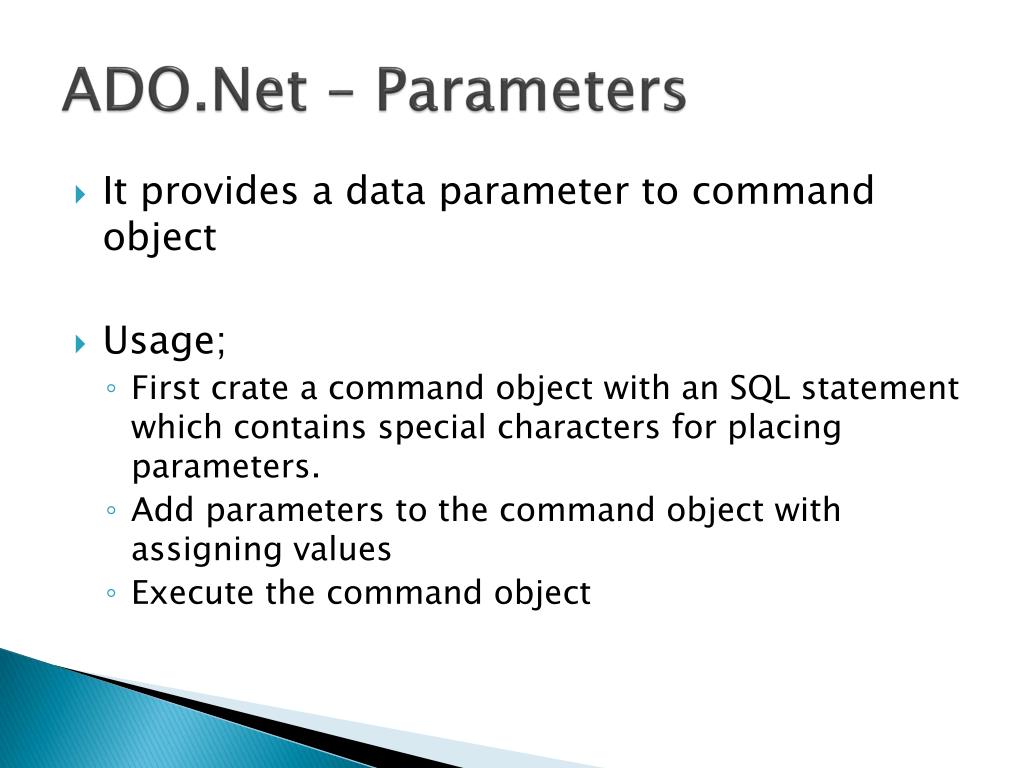 ADO.Net – Parameters

It provides a data parameter to command object

Usage;

First crate a command object with an SQL statement which contains special characters for placing parameters.

Add parameters to the command object with assigning values

Execute the command object